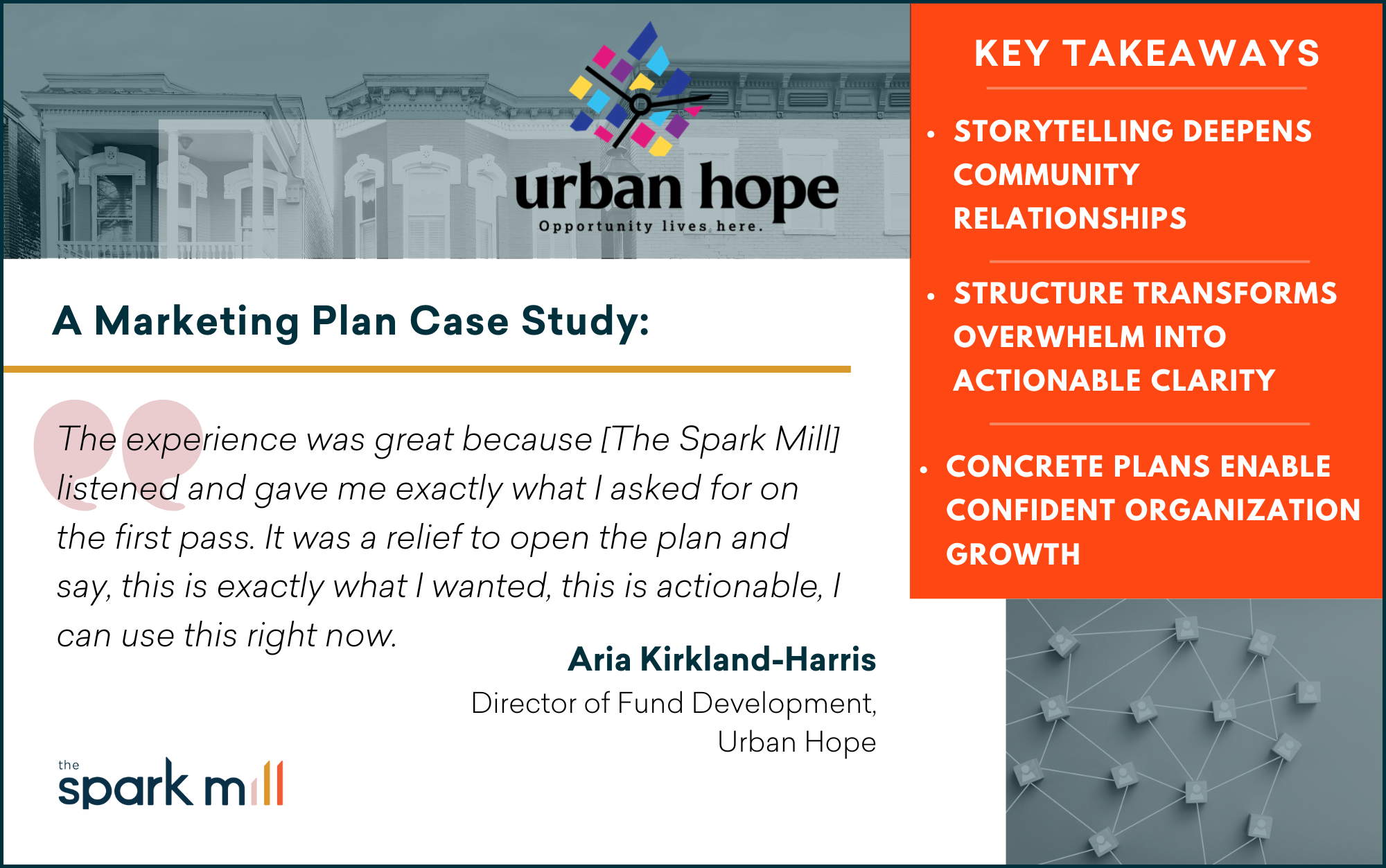 urban hope
Opportunity lives here.

A Marketing Plan Case Study:

The experience was great because [The Spark Mill] listened and gave me exactly what I asked for on the first pass. It was a relief to open the plan and say, this is exactly what I wanted, this is actionable, I can use this right now.

Aria Kirkland-Harris
Director of Fund Development, Urban Hope

the spark mill

KEY TAKEAWAYS

• STORYTELLING DEEPENS COMMUNITY RELATIONSHIPS

• STRUCTURE TRANSFORMS OVERWHELM INTO ACTIONABLE CLARITY

• CONCRETE PLANS ENABLE CONFIDENT ORGANIZATION GROWTH